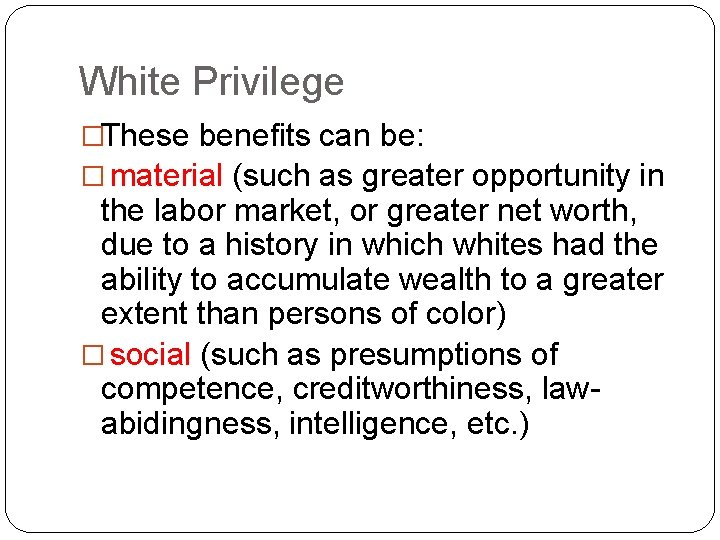 White Privilege

□These benefits can be:

□ material (such as greater opportunity in the labor market, or greater net worth, due to a history in which whites had the ability to accumulate wealth to a greater extent than persons of color)

□ social (such as presumptions of competence, creditworthiness, law-abidingness, intelligence, etc.)